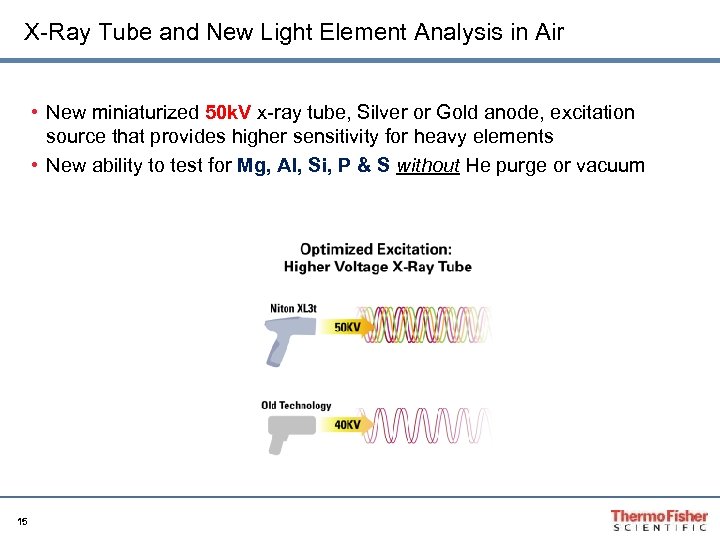 X-Ray Tube and New Light Element Analysis in Air

• New miniaturized 50kV x-ray tube, Silver or Gold anode, excitation source that provides higher sensitivity for heavy elements
• New ability to test for Mg, Al, Si, P & S without He purge or vacuum

Optimized Excitation:
Higher Voltage X-Ray Tube

Niton XL3t
50KV

Old Technology
40KV

15

ThermoFisher
SCIENTIFIC